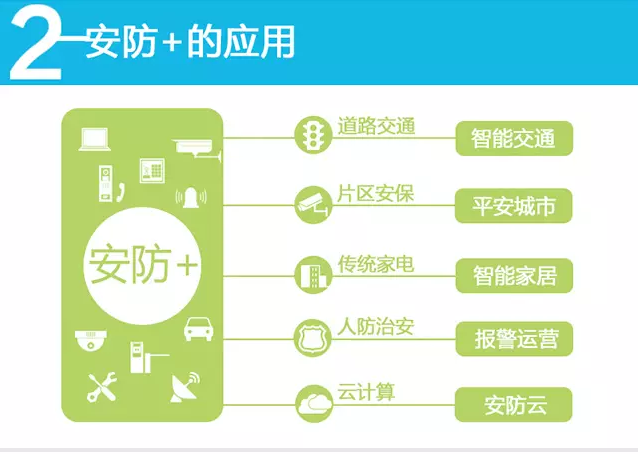 2 安防+的应用

安防+

道路交通
智能交通

片区安保
平安城市

传统家电
智能家居

人防治安
报警运营

云计算
安防云